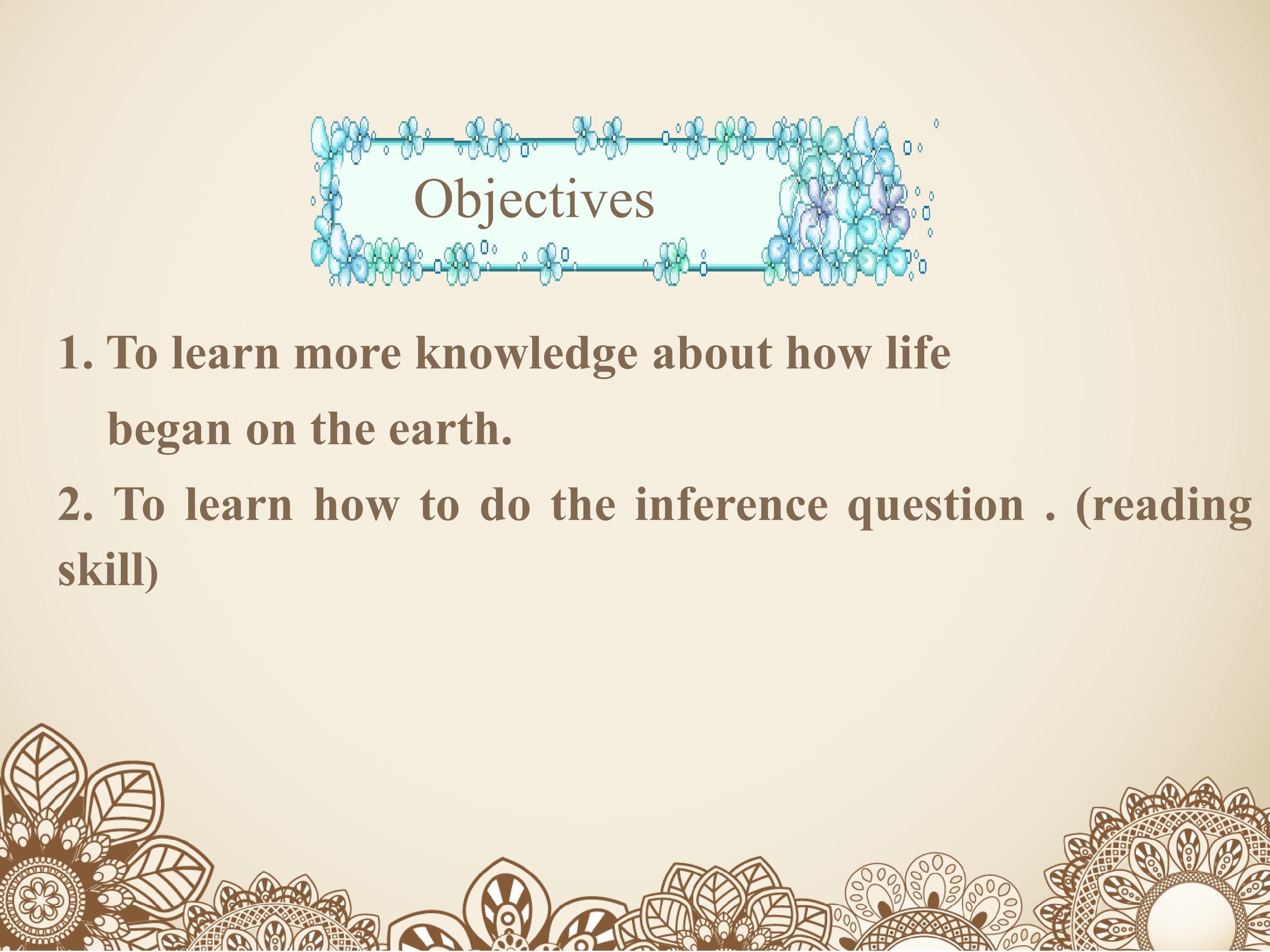 Objectives

1. To learn more knowledge about how life began on the earth.

2. To learn how to do the inference question . (reading skill)